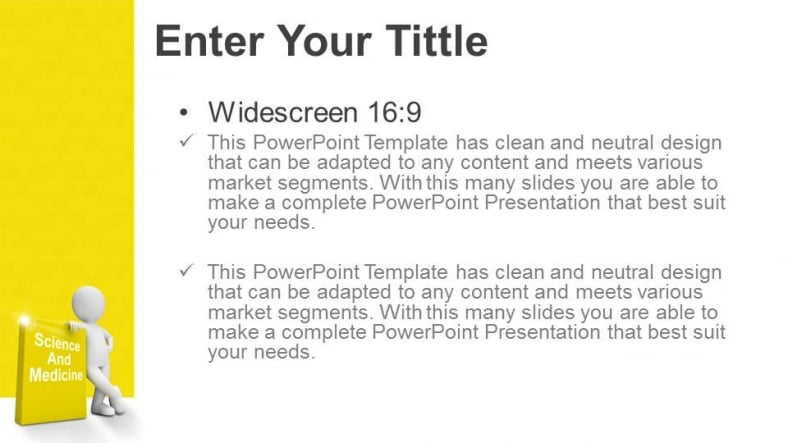 Enter Your Tittle

• Widescreen 16:9

✓ This PowerPoint Template has clean and neutral design that can be adapted to any content and meets various market segments. With this many slides you are able to make a complete PowerPoint Presentation that best suit your needs.

✓ This PowerPoint Template has clean and neutral design that can be adapted to any content and meets various market segments. With this many slides you are able to make a complete PowerPoint Presentation that best suit your needs.

Science
And
Medicine